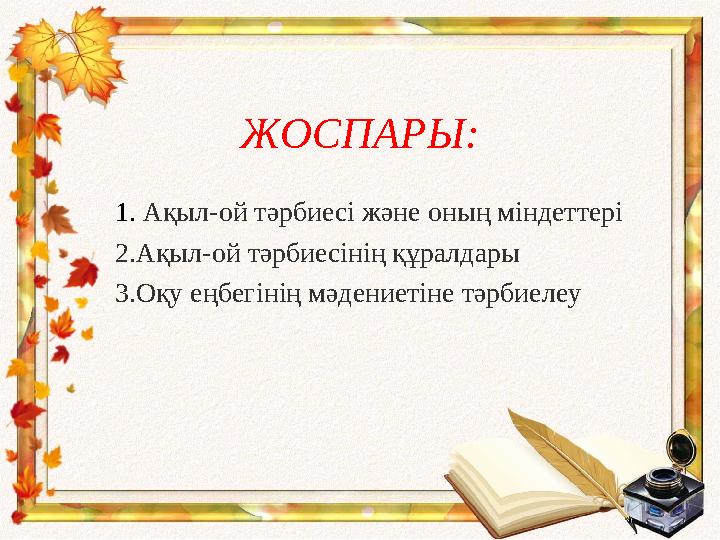 ЖОСПАРЫ:

1. Ақыл-ой тәрбиесі және оның міндеттері

2.Ақыл-ой тәрбиесінің құралдары

3.Оқу еңбегінің мәдениетіне тәрбиелеу